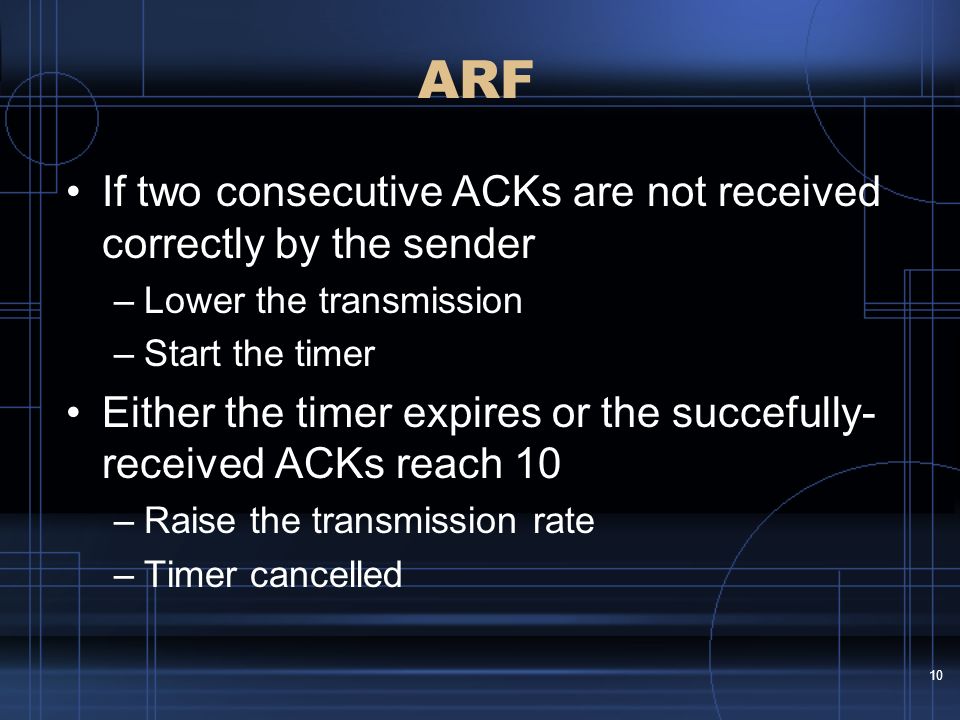 ARF

• If two consecutive ACKs are not received correctly by the sender
– Lower the transmission
– Start the timer

• Either the timer expires or the succefully-received ACKs reach 10
– Raise the transmission rate
– Timer cancelled

10